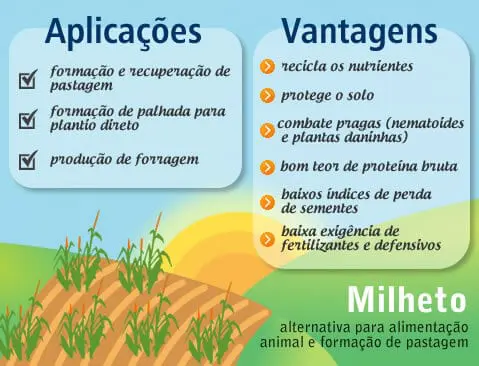 Aplicações

formação e recuperação de pastagem

formação de palhada para plantio direto

produção de forragem

Vantagens

recicla os nutrientes

protege o solo

combate pragas (nematoides e plantas daninhas)

bom teor de proteína bruta

baixos índices de perda de sementes

baixa exigência de fertilizantes e defensivos

Milheto

alternativa para alimentação animal e formação de pastagem